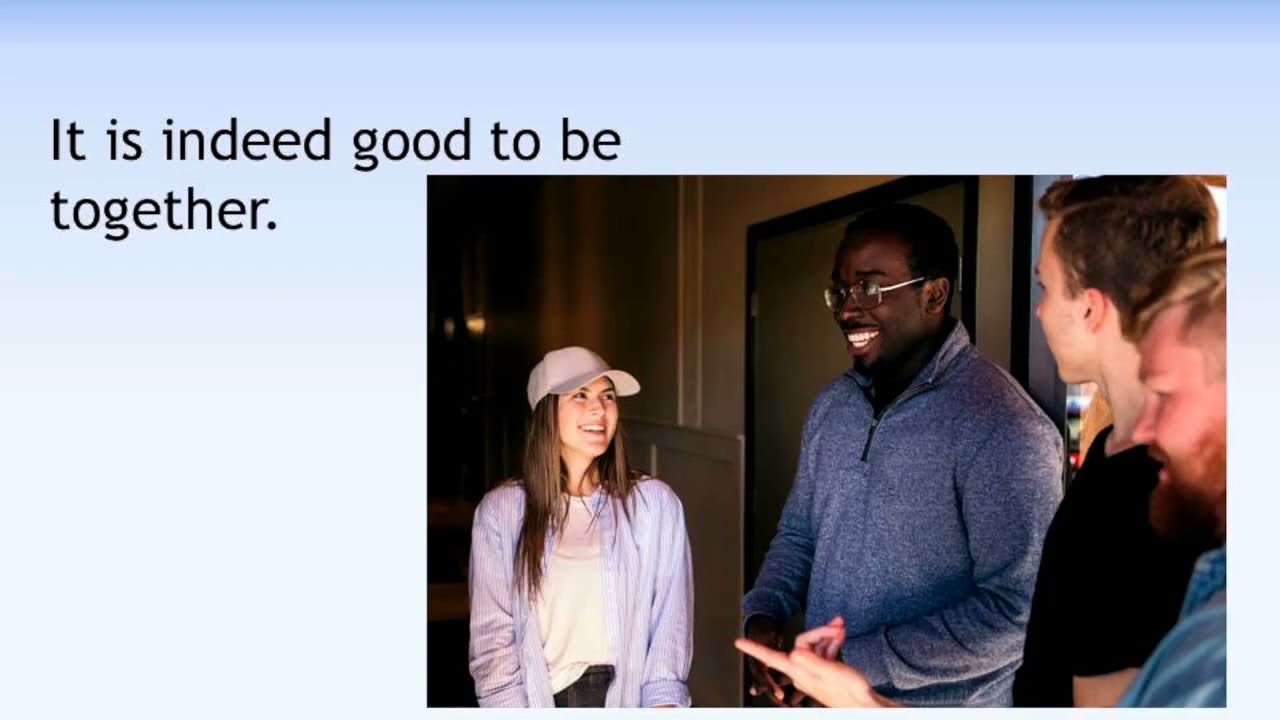 It is indeed good to be together.